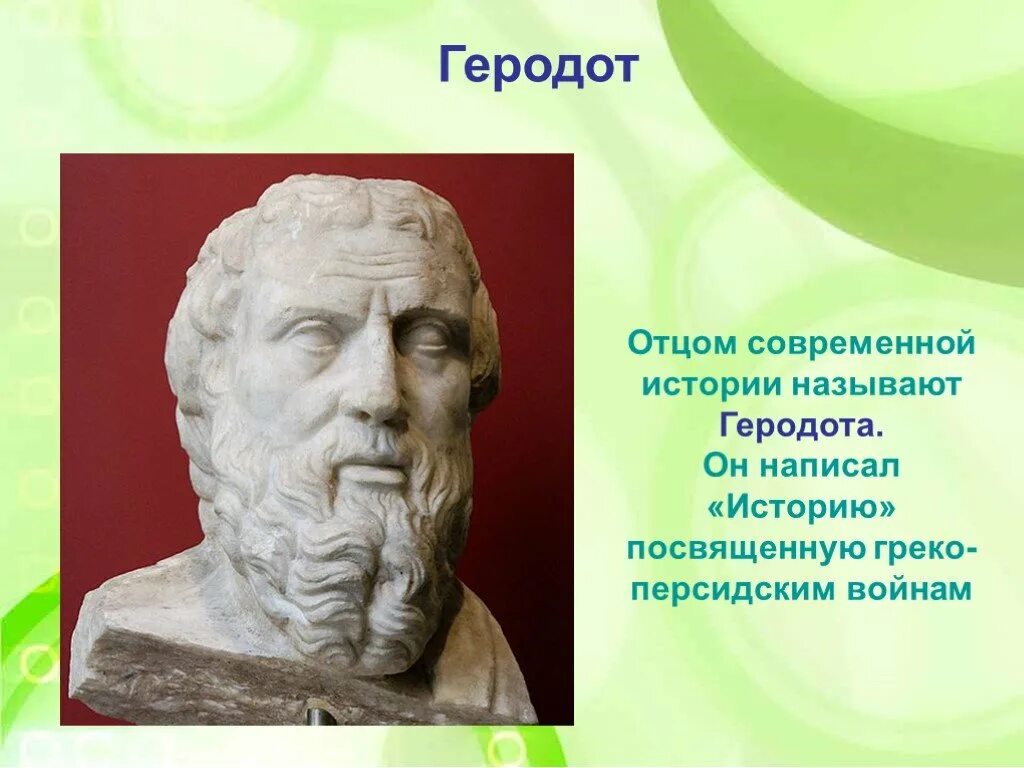 Геродот

Отцом современной истории называют Геродота. Он написал «Историю» посвященную греко-персидским войнам